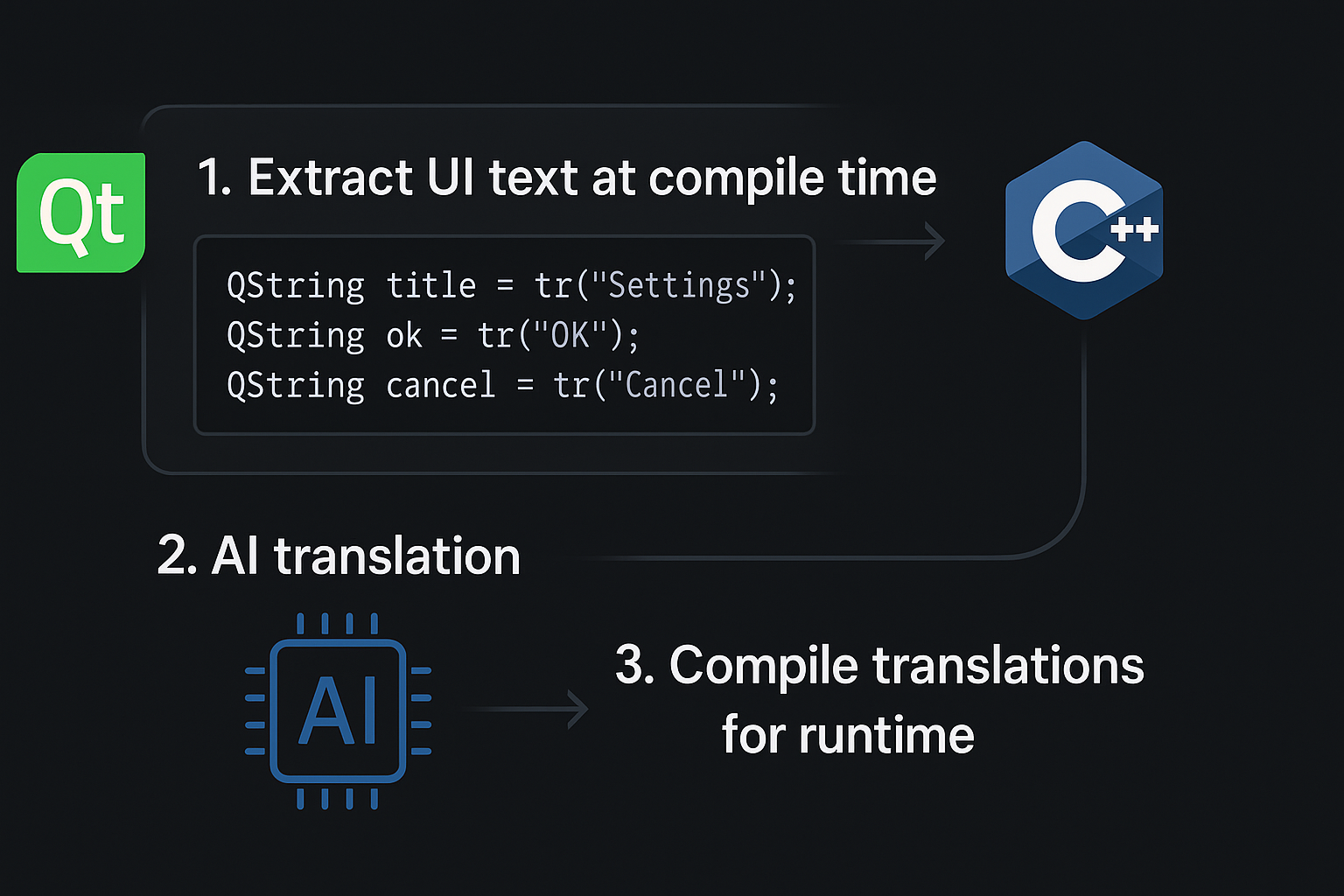 Qt

1. Extract UI text at compile time

QString title = tr("Settings");
QString ok = tr("OK");
QString cancel = tr("Cancel");

C++

2. AI translation

AI

3. Compile translations for runtime